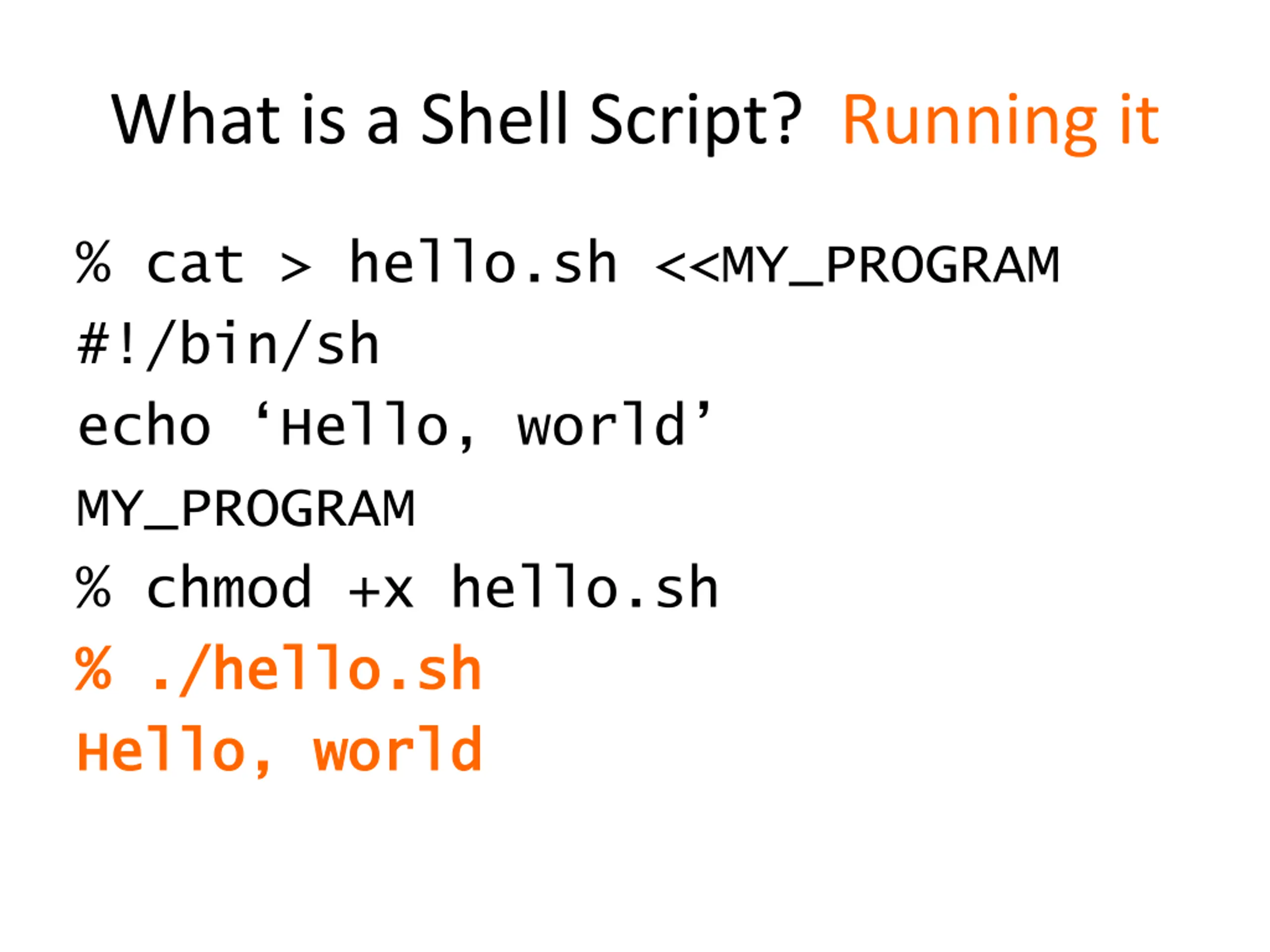 What is a Shell Script? Running it

% cat > hello.sh <<MY_PROGRAM
#!/bin/sh
echo ‘Hello, world’
MY_PROGRAM
% chmod +x hello.sh
% ./hello.sh
Hello, world